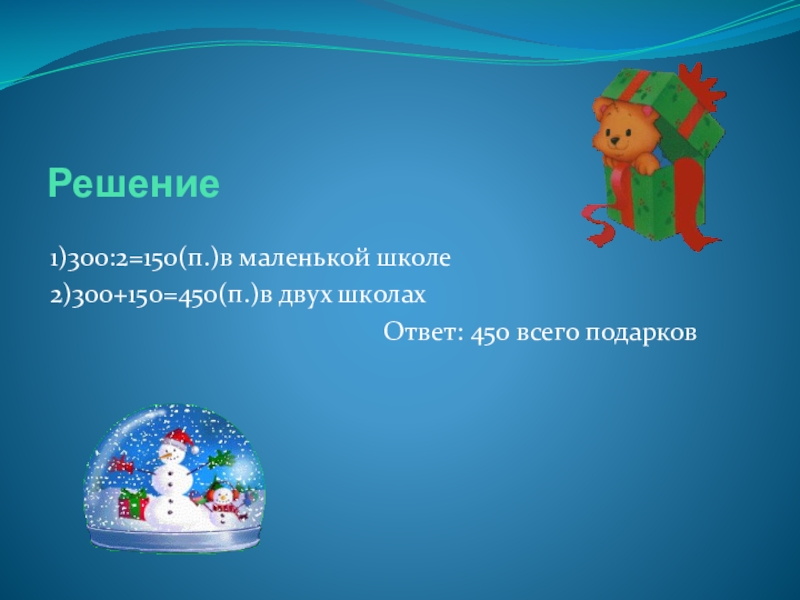 Решение

1)300:2=150(п.)в маленькой школе
2)300+150=450(п.)в двух школах

Ответ: 450 всего подарков